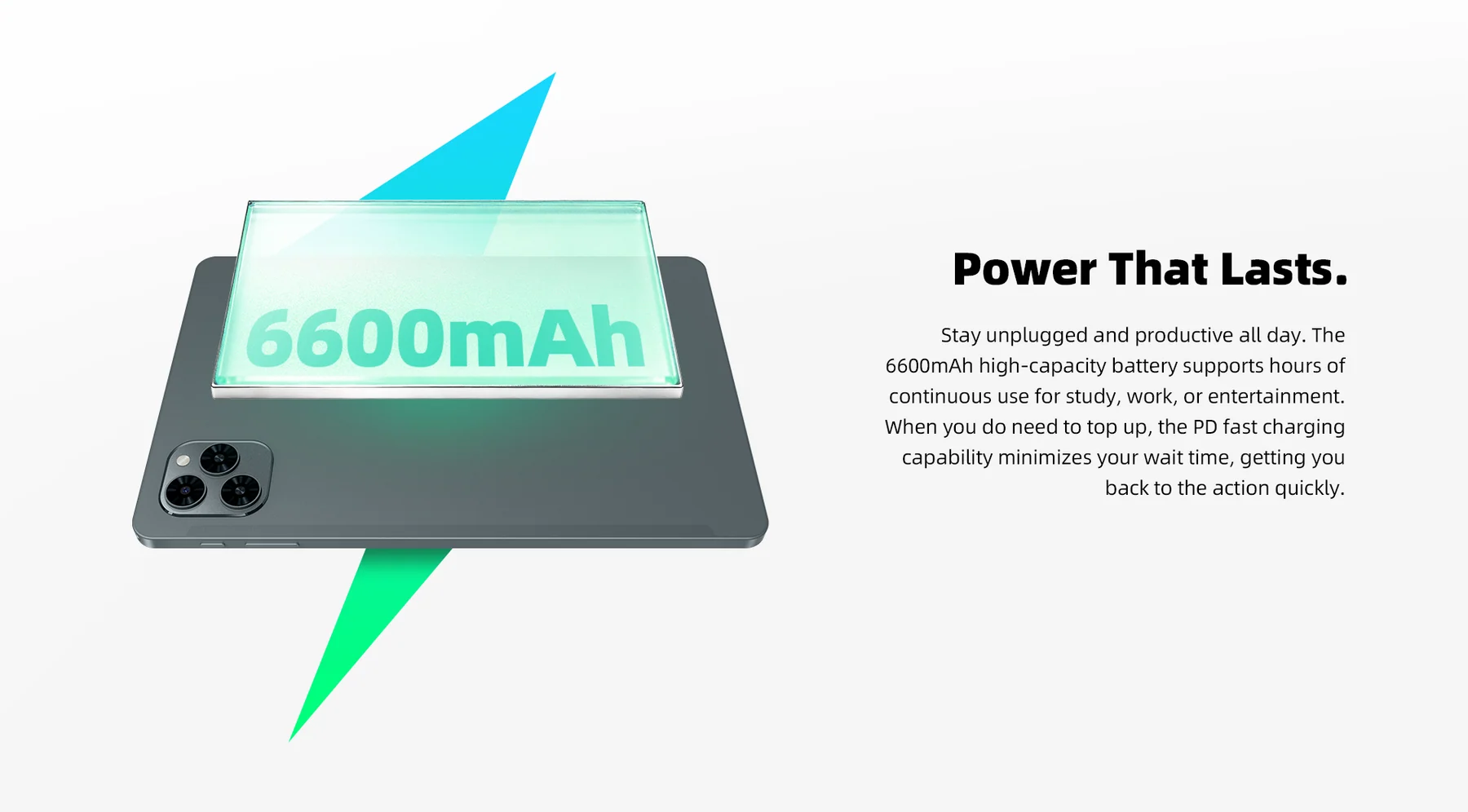 6600mAh

Power That Lasts.

Stay unplugged and productive all day. The 6600mAh high-capacity battery supports hours of continuous use for study, work, or entertainment. When you do need to top up, the PD fast charging capability minimizes your wait time, getting you back to the action quickly.